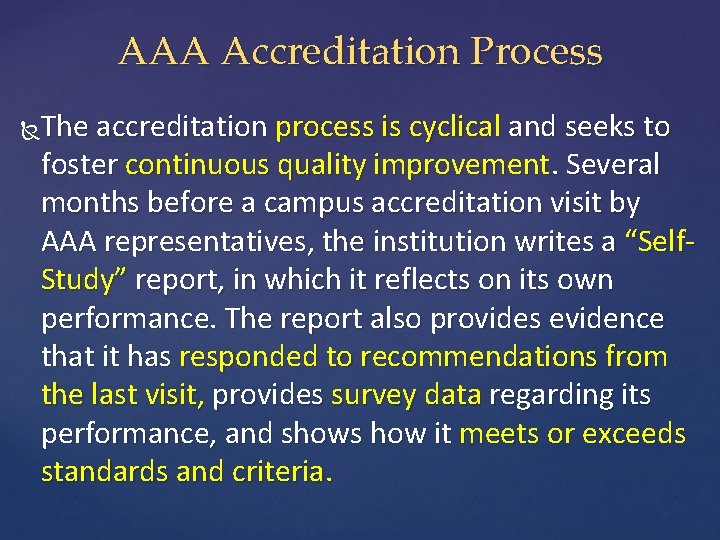 AAA Accreditation Process

The accreditation process is cyclical and seeks to foster continuous quality improvement. Several months before a campus accreditation visit by AAA representatives, the institution writes a “Self-Study” report, in which it reflects on its own performance. The report also provides evidence that it has responded to recommendations from the last visit, provides survey data regarding its performance, and shows how it meets or exceeds standards and criteria.